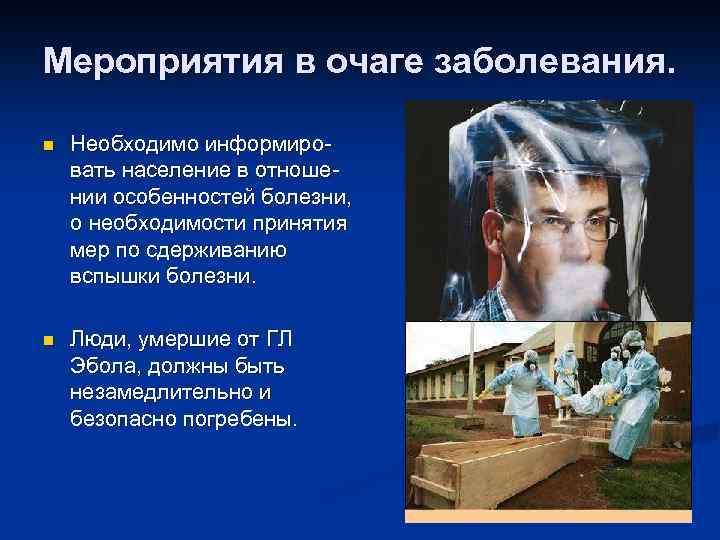 Мероприятия в очаге заболевания.

Необходимо информировать население в отношении особенностей болезни, о необходимости принятия мер по сдерживанию вспышки болезни.

Люди, умершие от ГЛ Эбола, должны быть незамедлительно и безопасно погребены.